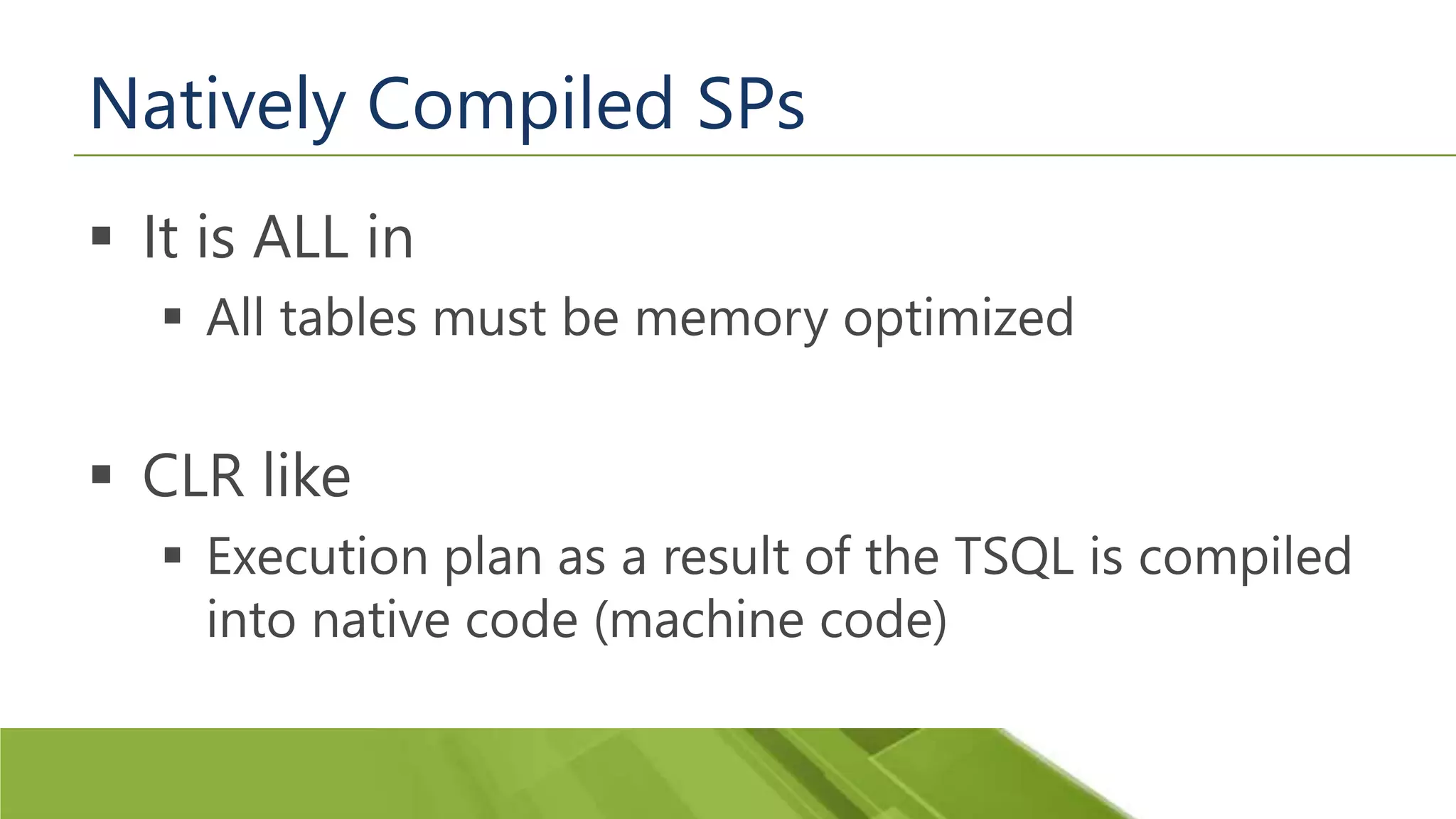 Natively Compiled SPs

▪ It is ALL in
 ▪ All tables must be memory optimized

▪ CLR like
 ▪ Execution plan as a result of the TSQL is compiled into native code (machine code)